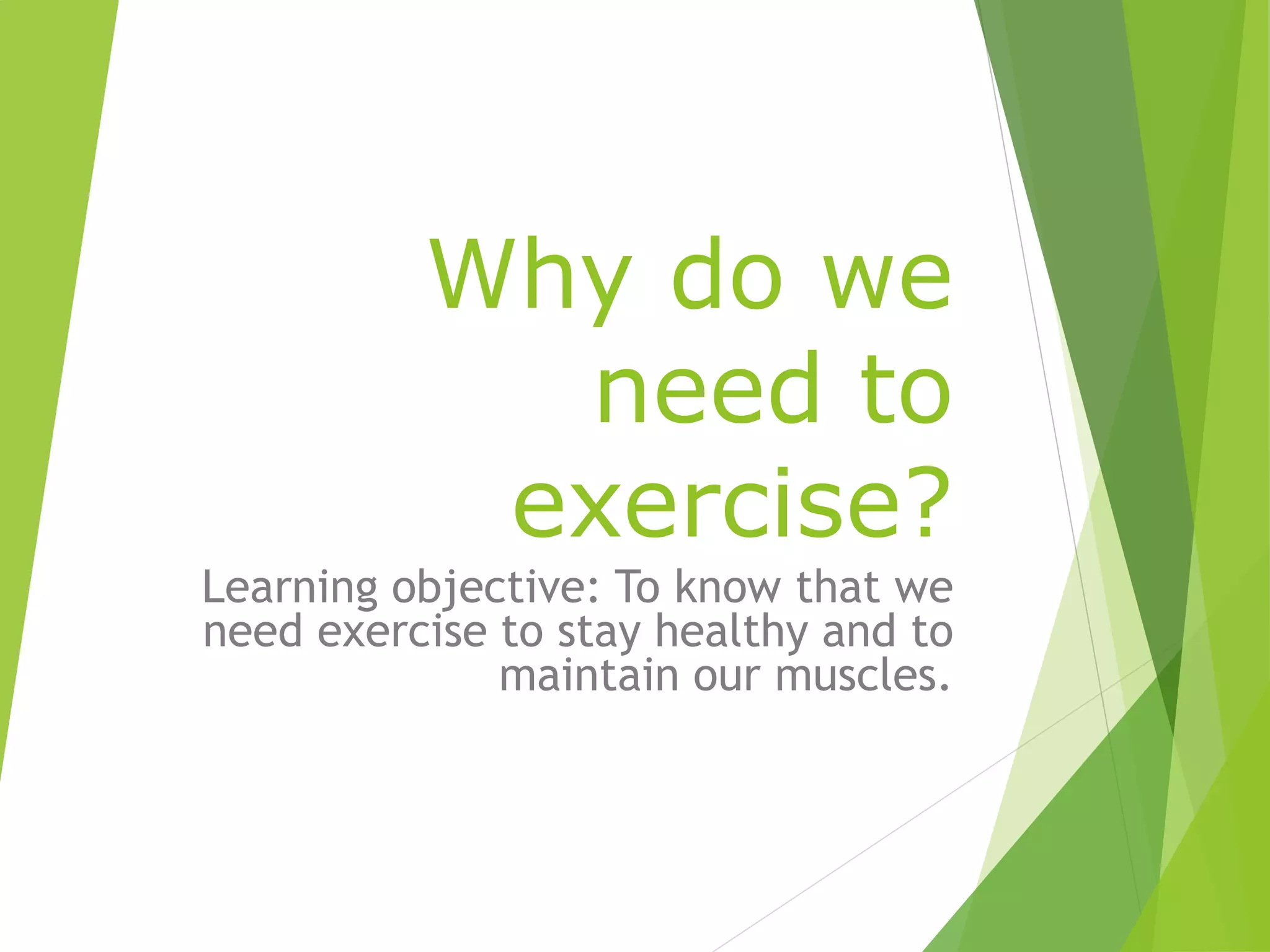 Why do we need to exercise?

Learning objective: To know that we need exercise to stay healthy and to maintain our muscles.